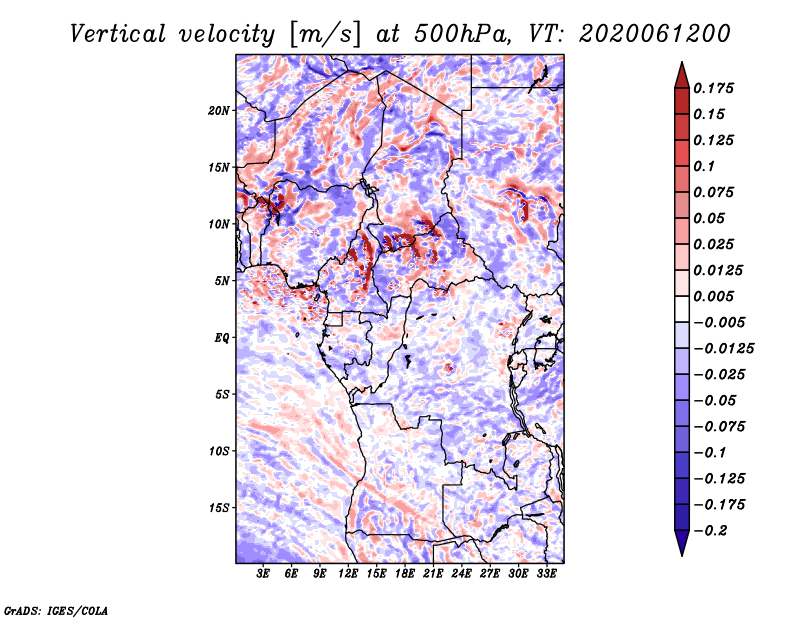 Vertical velocity [m/s] at 500hPa, VT: 2020061200

20N
15N
10N
5N
EQ
5S
10S
15S

3E 6E 9E 12E 15E 18E 21E 24E 27E 30E 33E

0.175
0.15
0.125
0.1
0.075
0.05
0.025
0.0125
0.005
−0.005
−0.0125
−0.025
−0.05
−0.075
−0.1
−0.125
−0.175
−0.2

GrADS: IGES/COLA